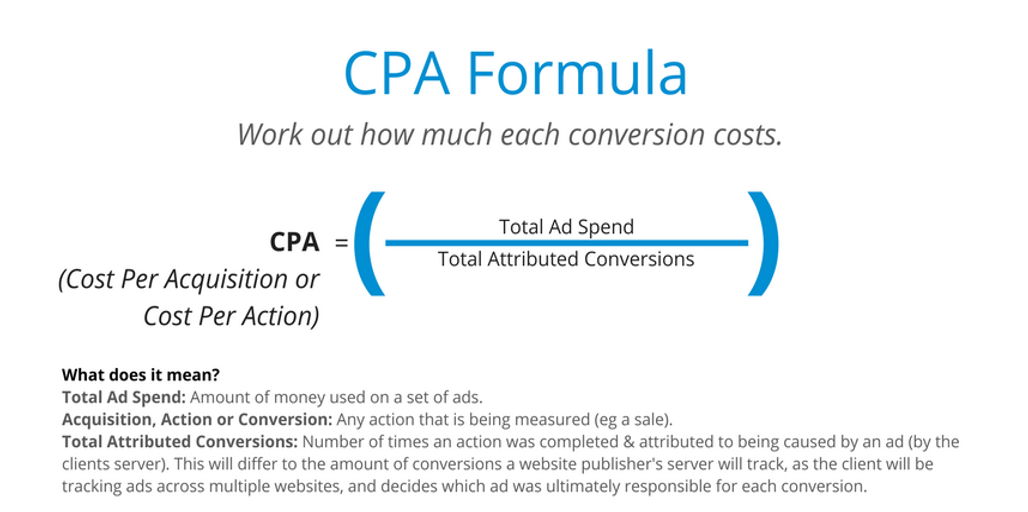 CPA Formula

Work out how much each conversion costs.

CPA (Cost Per Acquisition or Cost Per Action) $= \left( \frac{\text{Total Ad Spend}}{\text{Total Attributed Conversions}} \right)$

What does it mean?
Total Ad Spend: Amount of money used on a set of ads.
Acquisition, Action or Conversion: Any action that is being measured (eg a sale).
Total Attributed Conversions: Number of times an action was completed & attributed to being caused by an ad (by the clients server). This will differ to the amount of conversions a website publisher's server will track, as the client will be tracking ads across multiple websites, and decides which ad was ultimately responsible for each conversion.